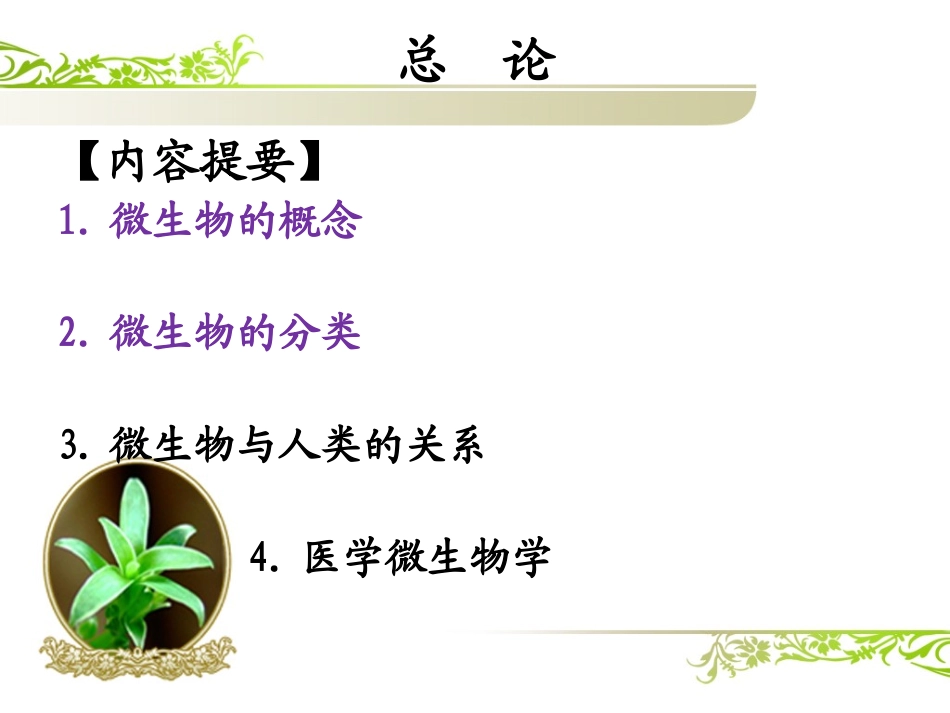 总　论

【内容提要】

1. 微生物的概念

2. 微生物的分类

3. 微生物与人类的关系

4. 医学微生物学